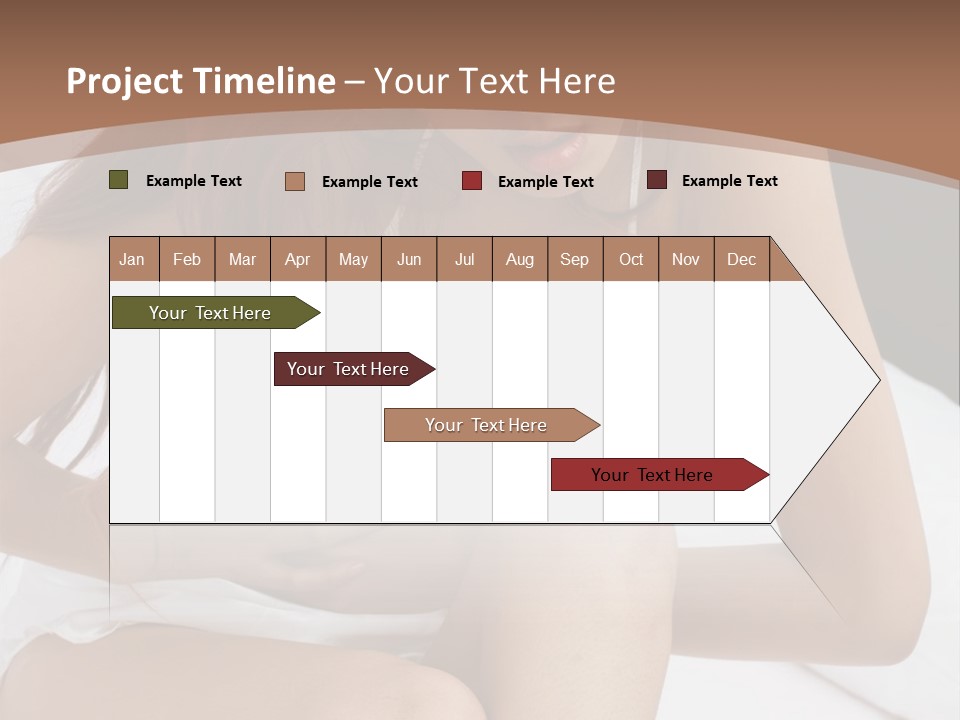 Project Timeline – Your Text Here

Example Text Example Text Example Text Example Text

| Jan | Feb | Mar | Apr | May | Jun | Jul | Aug | Sep | Oct | Nov | Dec |
|---|---|---|---|---|---|---|---|---|---|---|---|

Your Text Here

Your Text Here

Your Text Here

Your Text Here